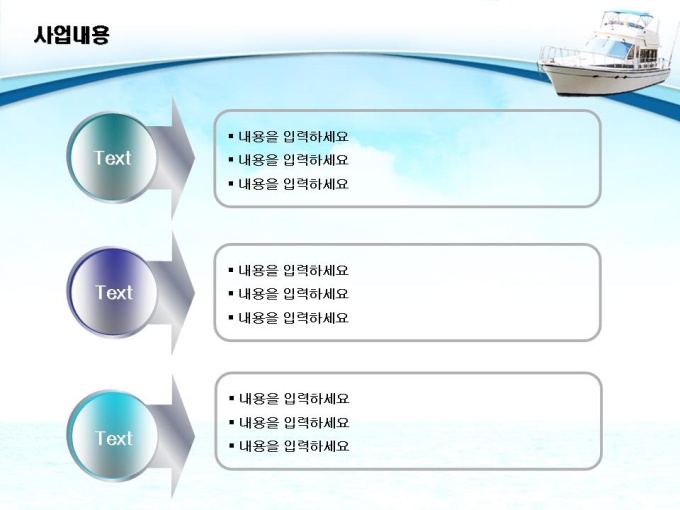 사업내용

Text

▪ 내용을 입력하세요
▪ 내용을 입력하세요
▪ 내용을 입력하세요

Text

▪ 내용을 입력하세요
▪ 내용을 입력하세요
▪ 내용을 입력하세요

Text

▪ 내용을 입력하세요
▪ 내용을 입력하세요
▪ 내용을 입력하세요